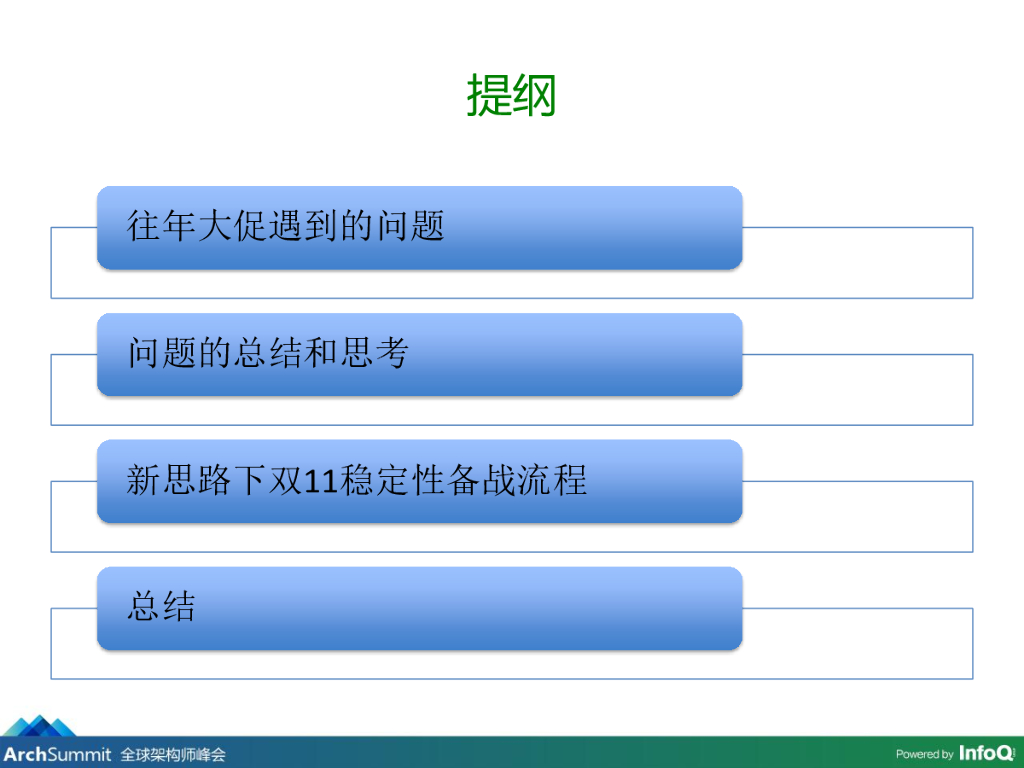 提纲

往年大促遇到的问题

问题的总结和思考

新思路下双11稳定性备战流程

总结

ArchSummit 全球架构师峰会

Powered by InfoQ